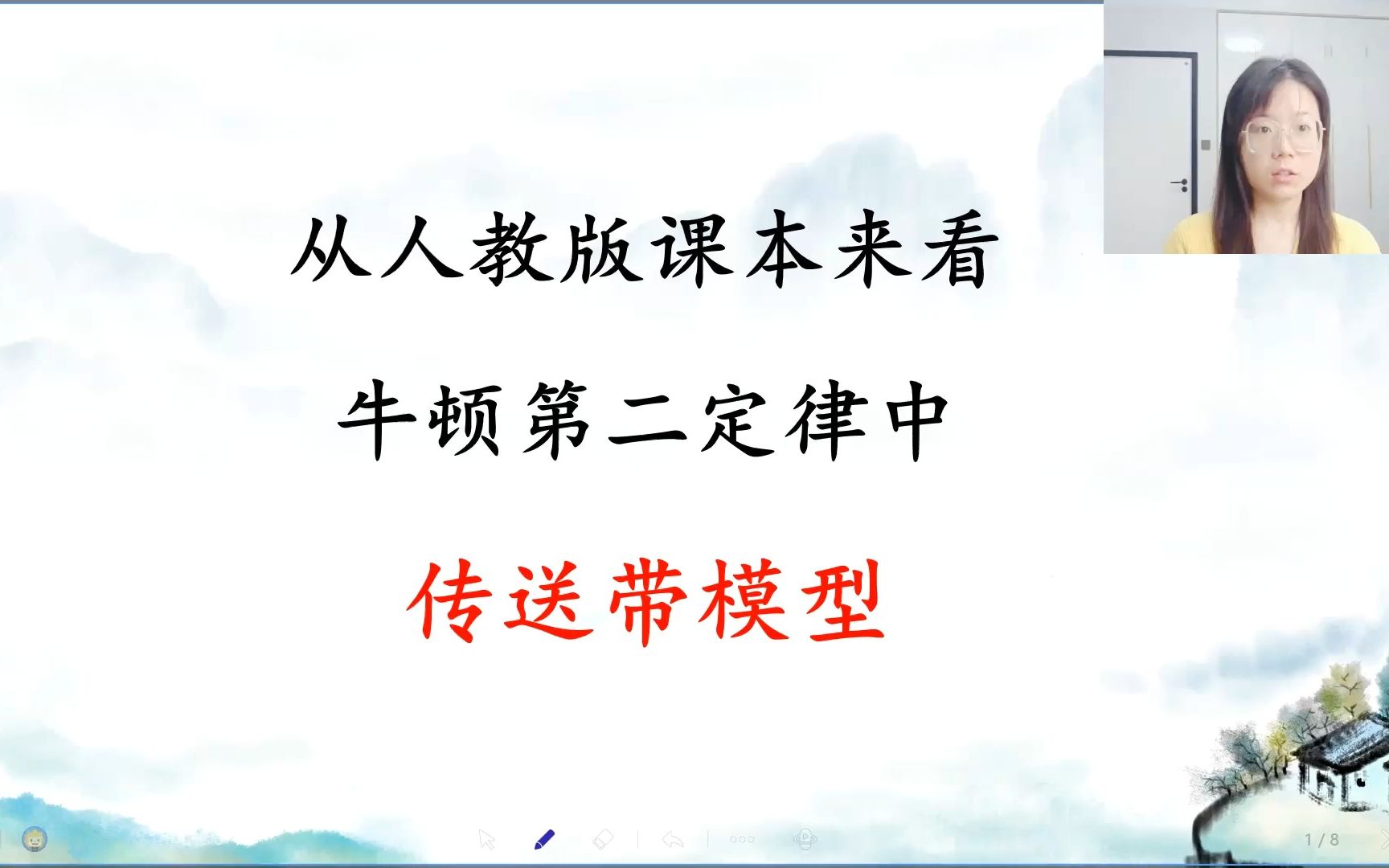 从人教版课本来看

牛顿第二定律中

传送带模型

1 / 8